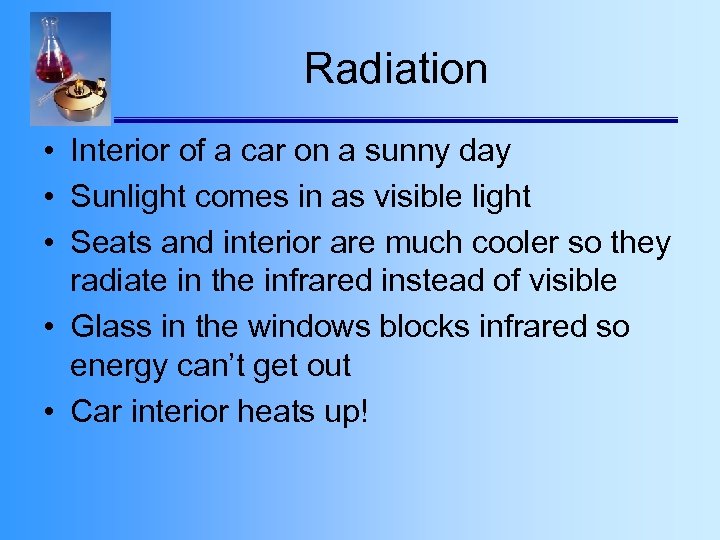 Radiation

• Interior of a car on a sunny day
• Sunlight comes in as visible light
• Seats and interior are much cooler so they radiate in the infrared instead of visible
• Glass in the windows blocks infrared so energy can’t get out
• Car interior heats up!